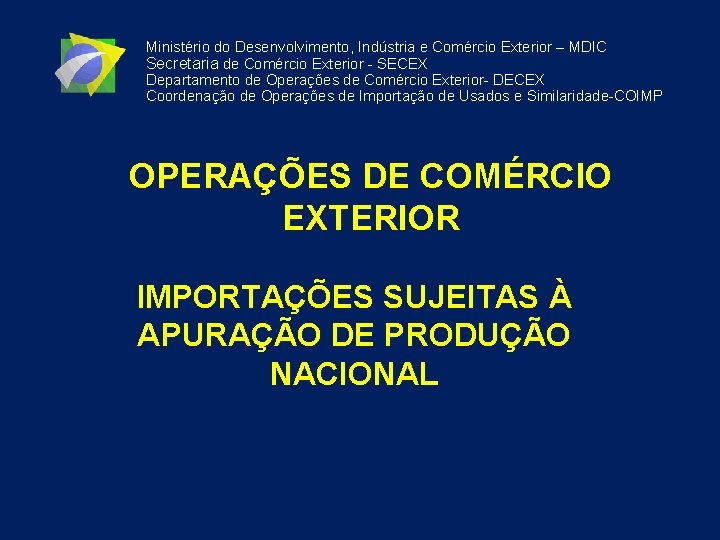 Ministério do Desenvolvimento, Indústria e Comércio Exterior – MDIC
Secretaria de Comércio Exterior - SECEX
Departamento de Operações de Comércio Exterior- DECEX
Coordenação de Operações de Importação de Usados e Similaridade-COIMP

OPERAÇÕES DE COMÉRCIO EXTERIOR

IMPORTAÇÕES SUJEITAS À APURAÇÃO DE PRODUÇÃO NACIONAL